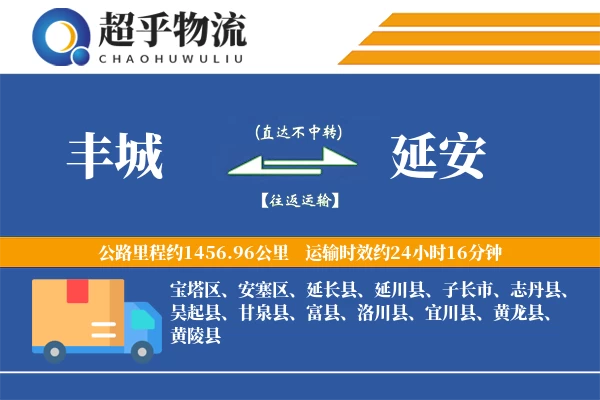 超乎物流
CHAOHUWULIU

丰城

(直达不中转)

【往返运输】

延安

公路里程约1456.96公里 运输时效约24小时16分钟

宝塔区、安塞区、延长县、延川县、子长市、志丹县、吴起县、甘泉县、富县、洛川县、宜川县、黄龙县、黄陵县